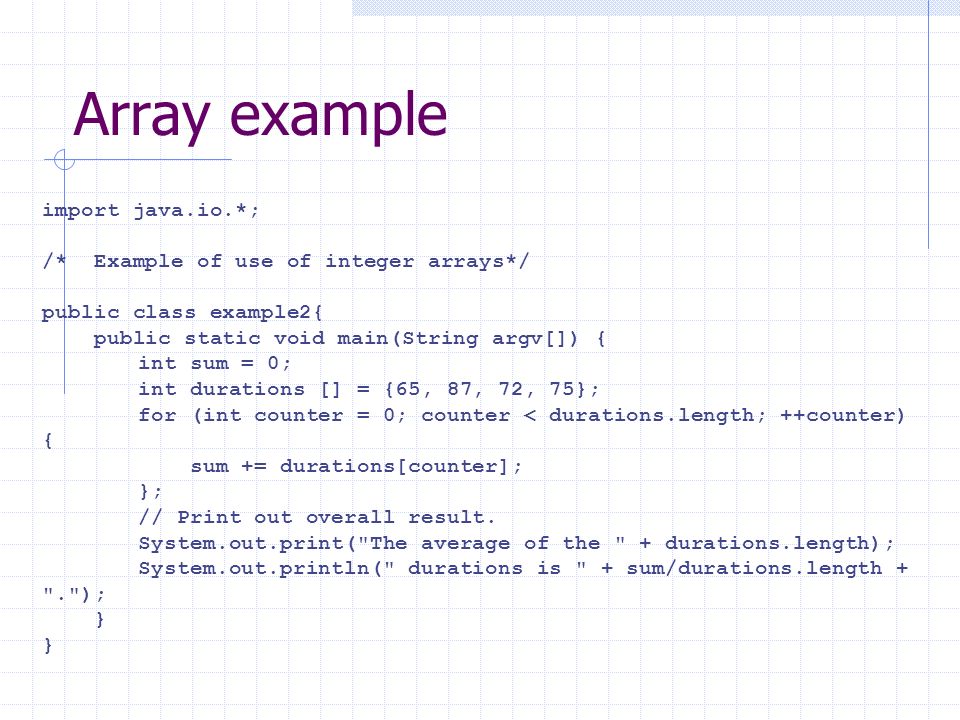 Array example

import java.io.*;

/*  Example of use of integer arrays*/

public class example2{
    public static void main(String argv[]) {
        int sum = 0;
        int durations [] = {65, 87, 72, 75};
        for (int counter = 0; counter < durations.length; ++counter)
{
            sum += durations[counter];
        };
        // Print out overall result.
        System.out.print("The average of the " + durations.length);
        System.out.println(" durations is " + sum/durations.length +
".");
    }
}